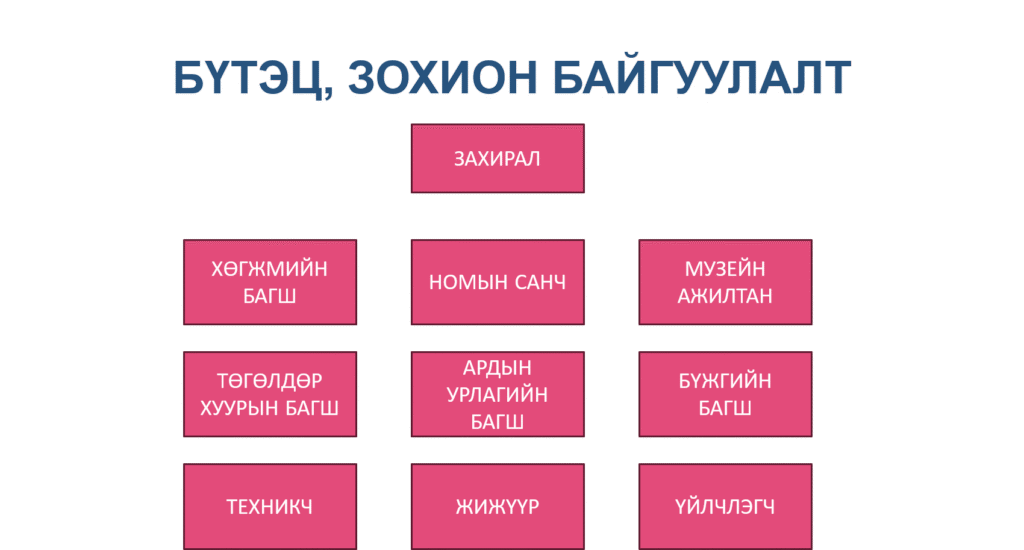 БҮТЭЦ, ЗОХИОН БАЙГУУЛАЛТ

ЗАХИРАЛ

ХӨГЖМИЙН БАГШ

НОМЫН САНЧ

МУЗЕЙН АЖИЛТАН

ТӨГӨЛДӨР ХУУРЫН БАГШ

АРДЫН УРЛАГИЙН БАГШ

БҮЖГИЙН БАГШ

ТЕХНИКЧ

ЖИЖҮҮР

ҮЙЛЧЛЭГЧ